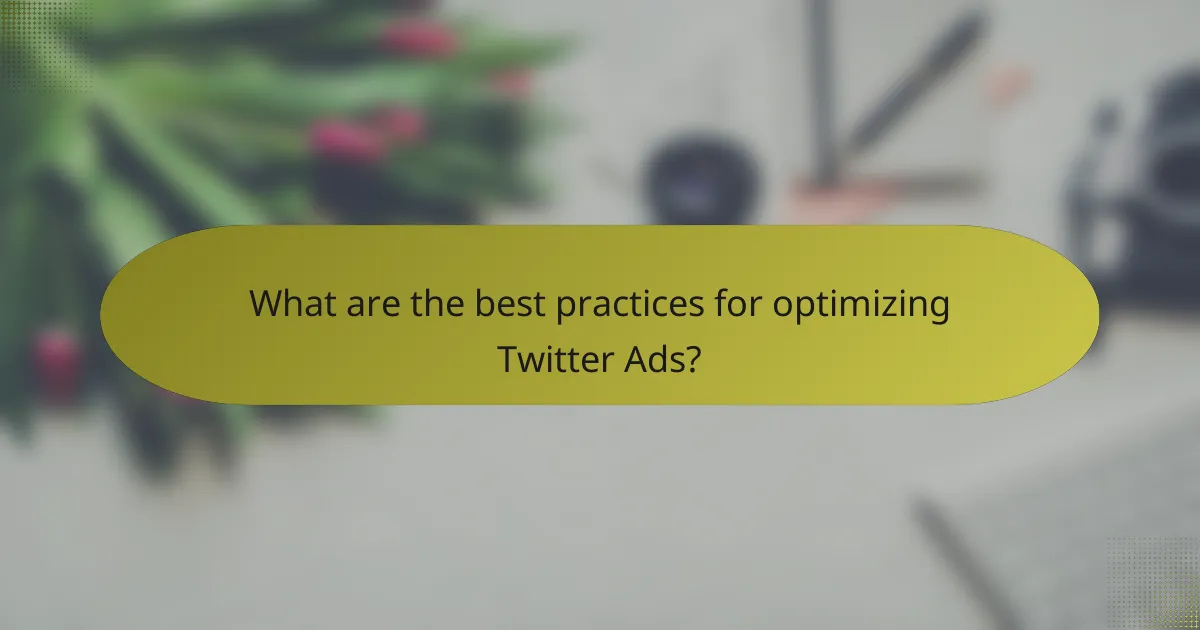 What are the best practices for optimizing Twitter Ads?